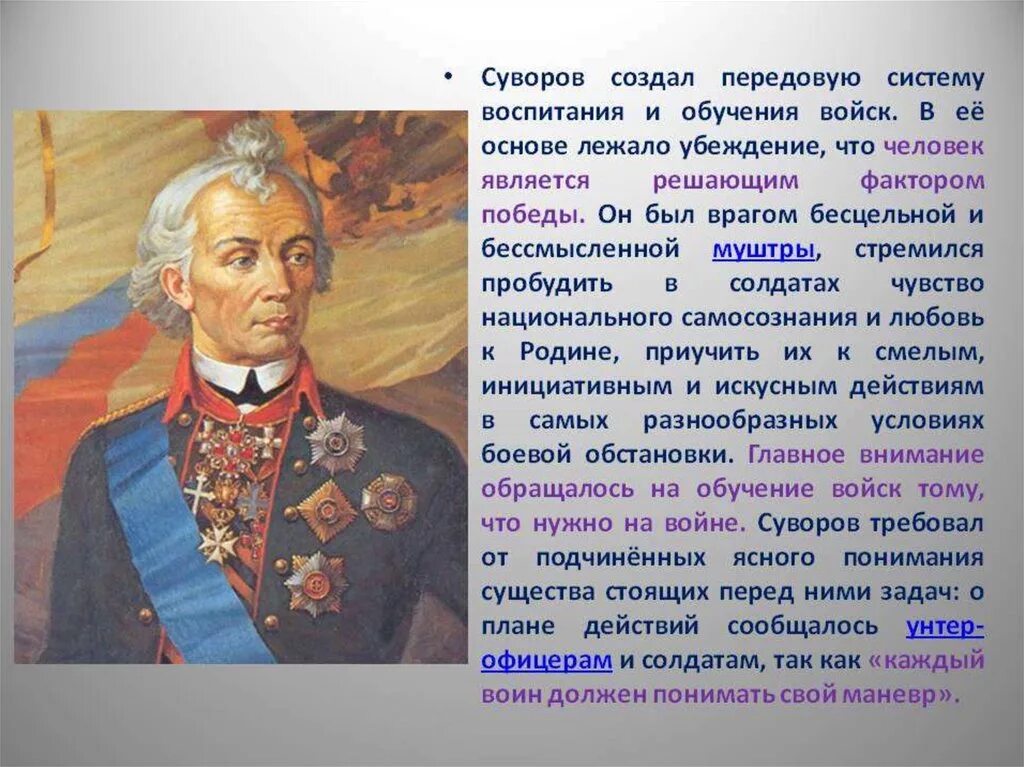 • Суворов создал передовую систему воспитания и обучения войск. В её основе лежало убеждение, что человек является решающим фактором победы. Он был врагом бесцельной и бессмысленной муштры, стремился пробудить в солдатах чувство национального самосознания и любовь к Родине, приучить их к смелым, инициативным и искусным действиям в самых разнообразных условиях боевой обстановки. Главное внимание обращалось на обучение войск тому, что нужно на войне. Суворов требовал от подчинённых ясного понимания существа стоящих перед ними задач: о плане действий сообщалось унтер-офицерам и солдатам, так как «каждый воин должен понимать свой маневр».